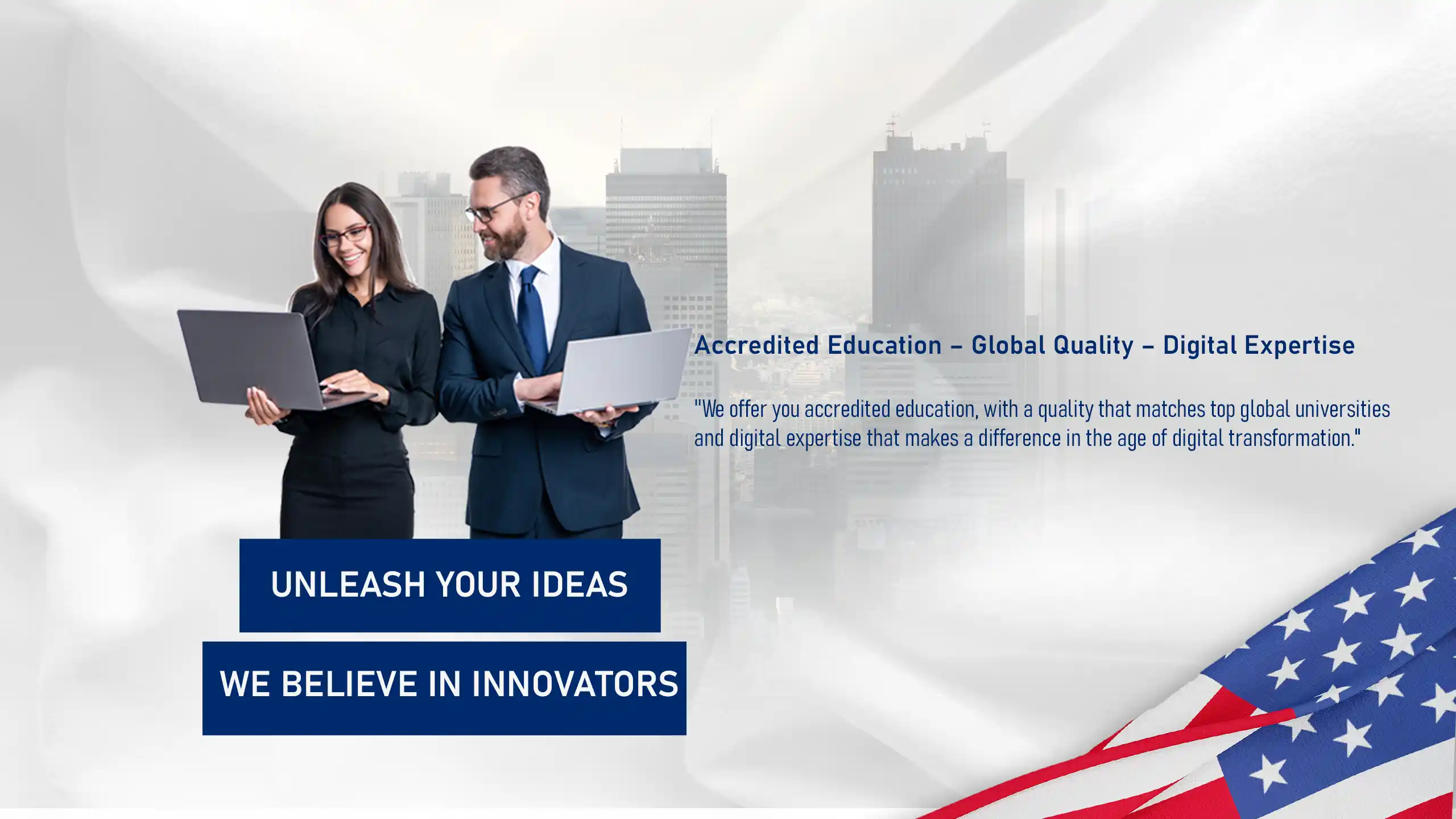 Accredited Education – Global Quality – Digital Expertise

"We offer you accredited education, with a quality that matches top global universities and digital expertise that makes a difference in the age of digital transformation."

UNLEASH YOUR IDEAS

WE BELIEVE IN INNOVATORS